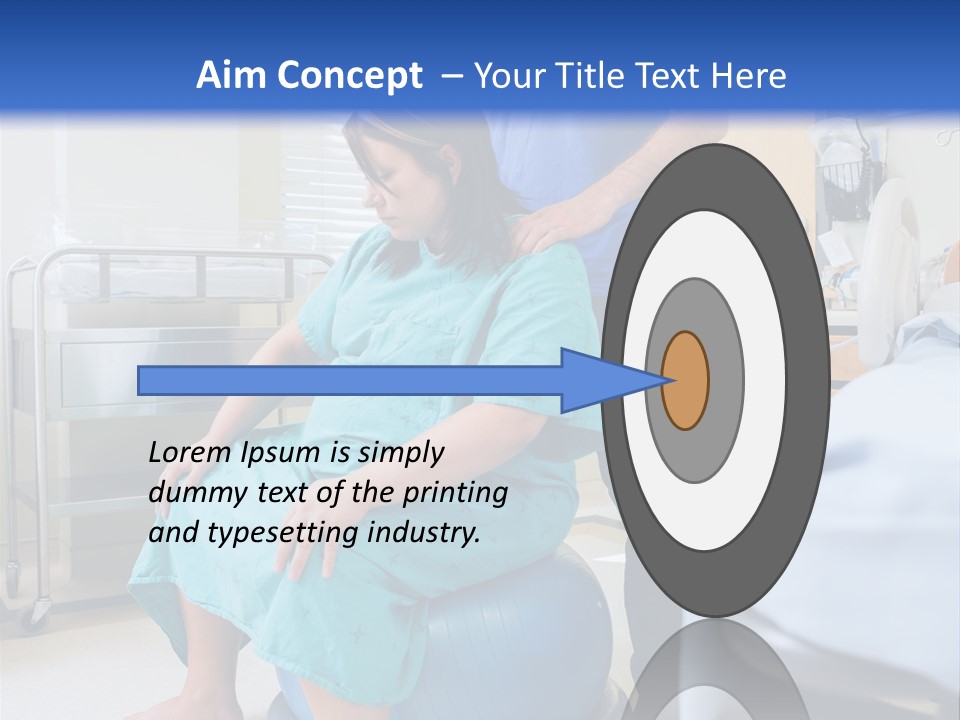 Aim Concept – Your Title Text Here

Lorem Ipsum is simply dummy text of the printing and typesetting industry.